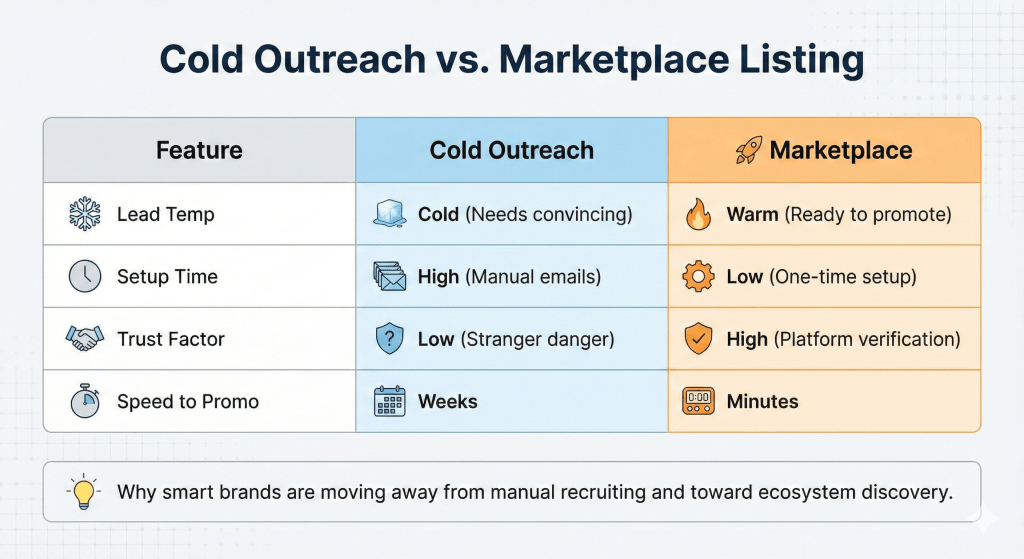 Cold Outreach vs. Marketplace Listing

| Feature | Cold Outreach | Marketplace |
|---|---|---|
| Lead Temp | **Cold** (Needs convincing) | **Warm** (Ready to promote) |
| Setup Time | **High** (Manual emails) | **Low** (One-time setup) |
| Trust Factor | **Low** (Stranger danger) | **High** (Platform verification) |
| Speed to Promo | **Weeks** | **Minutes** |

Why smart brands are moving away from manual recruiting and toward ecosystem discovery.